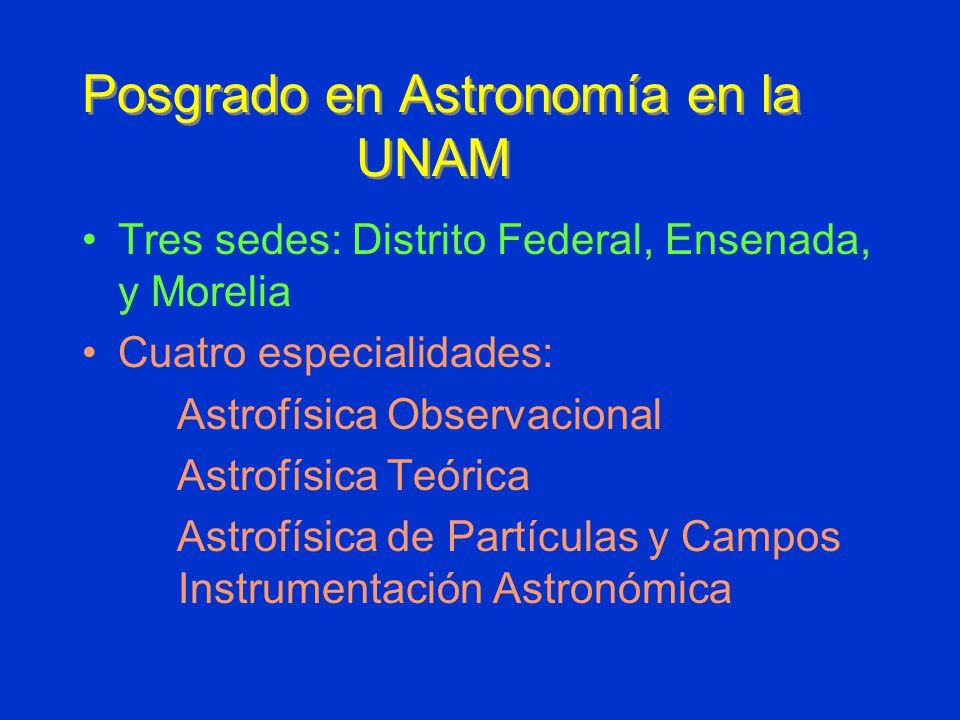 Posgrado en Astronomía en la UNAM

• Tres sedes: Distrito Federal, Ensenada, y Morelia

• Cuatro especialidades:

Astrofísica Observacional

Astrofísica Teórica

Astrofísica de Partículas y Campos
Instrumentación Astronómica